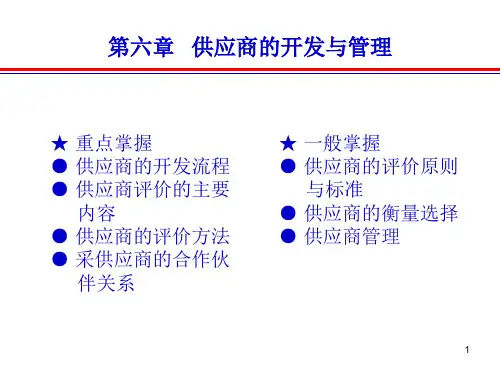 第六章　供应商的开发与管理

★ 重点掌握
● 供应商的开发流程
● 供应商评价的主要内容
● 供应商的评价方法
● 采供应商的合作伙伴关系

★ 一般掌握
● 供应商的评价原则与标准
● 供应商的衡量选择
● 供应商管理

1